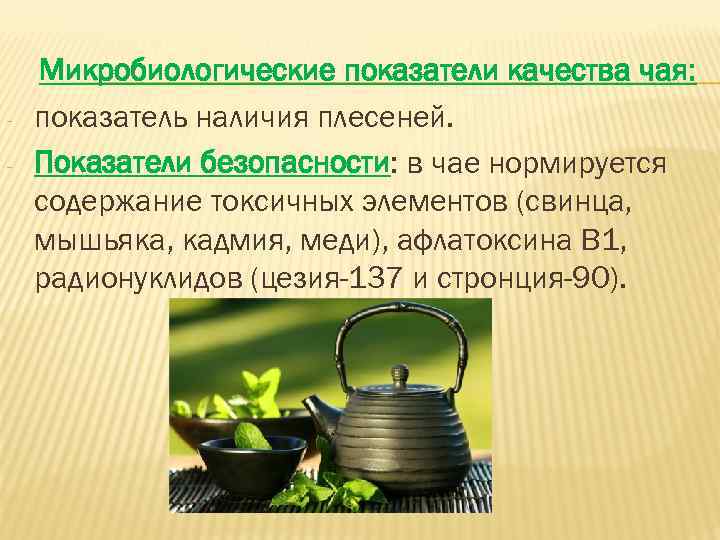 Микробиологические показатели качества чая:

- показатель наличия плесеней.

- Показатели безопасности: в чае нормируется содержание токсичных элементов (свинца, мышьяка, кадмия, меди), афлатоксина В1, радионуклидов (цезия-137 и стронция-90).